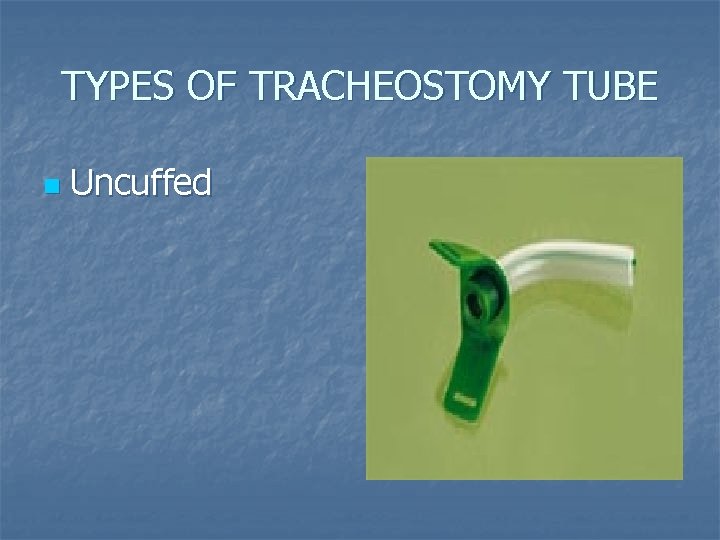 TYPES OF TRACHEOSTOMY TUBE

Uncuffed